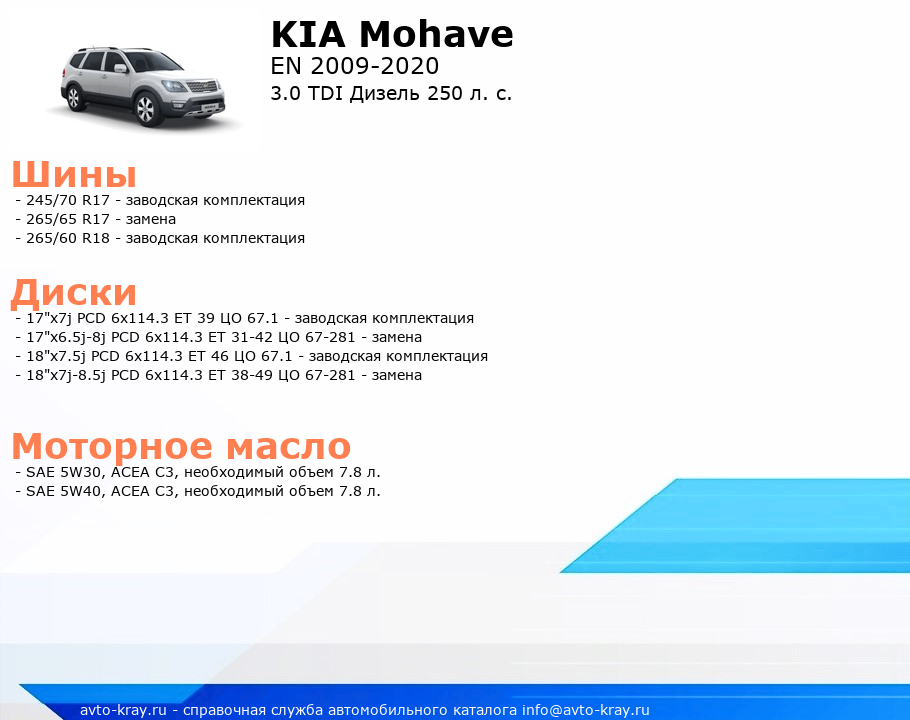 KIA Mohave
EN 2009-2020
3.0 TDI Дизель 250 л. с.

Шины
- 245/70 R17 - заводская комплектация
- 265/65 R17 - замена
- 265/60 R18 - заводская комплектация

Диски
- 17"x7j PCD 6x114.3 ET 39 ЦО 67.1 - заводская комплектация
- 17"x6.5j-8j PCD 6x114.3 ET 31-42 ЦО 67-281 - замена
- 18"x7.5j PCD 6x114.3 ET 46 ЦО 67.1 - заводская комплектация
- 18"x7j-8.5j PCD 6x114.3 ET 38-49 ЦО 67-281 - замена

Моторное масло
- SAE 5W30, ACEA C3, необходимый объем 7.8 л.
- SAE 5W40, ACEA C3, необходимый объем 7.8 л.

avto-kray.ru - справочная служба автомобильного каталога info@avto-kray.ru